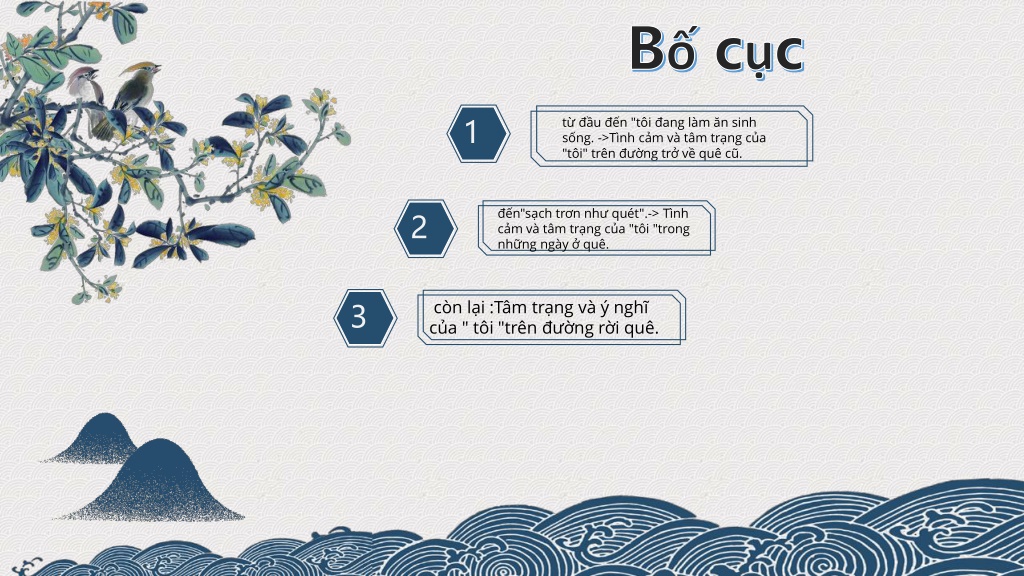 Bố cục

1

từ đầu đến "tôi đang làm ăn sinh sống. ->Tình cảm và tâm trạng của "tôi" trên đường trở về quê cũ.

2

đến"sạch trơn như quét".-> Tình cảm và tâm trạng của "tôi "trong những ngày ở quê.

3

còn lại :Tâm trạng và ý nghĩ của " tôi "trên đường rời quê.